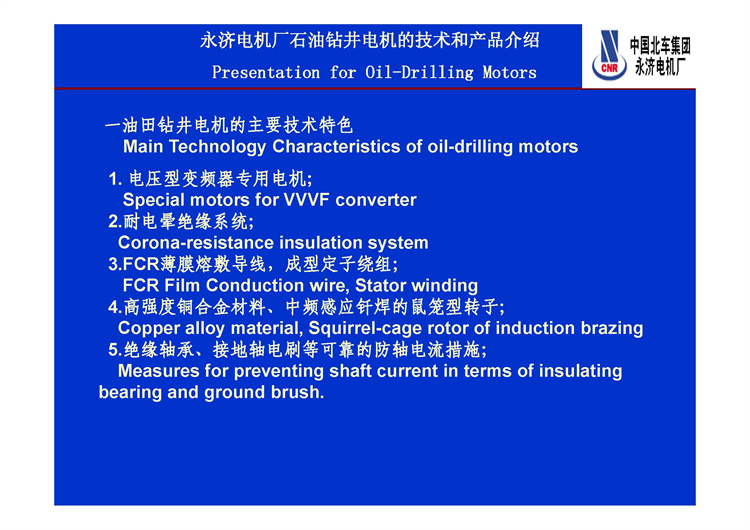 永济电机厂石油钻井电机的技术和产品介绍
Presentation for Oil-Drilling Motors

CNR
中国北车集团
永济电机厂

一油田钻井电机的主要技术特色
Main Technology Characteristics of oil-drilling motors

1. 电压型变频器专用电机;
Special motors for VVVF converter
2.耐电晕绝缘系统;
Corona-resistance insulation system
3.FCR薄膜熔敷导线，成型定子绕组;
FCR Film Conduction wire, Stator winding
4.高强度铜合金材料、中频感应钎焊的鼠笼型转子;
Copper alloy material, Squirrel-cage rotor of induction brazing
5.绝缘轴承、接地轴电刷等可靠的防轴电流措施;
Measures for preventing shaft current in terms of insulating bearing and ground brush.